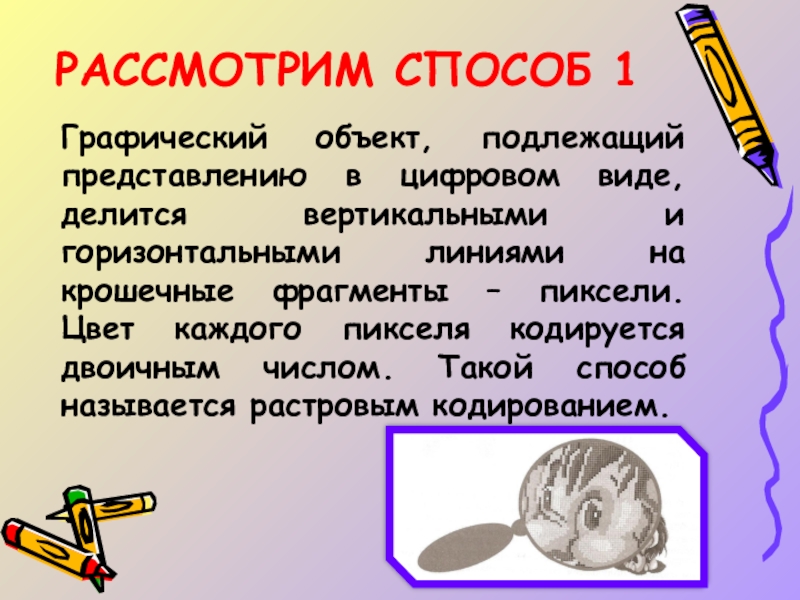 РАССМОТРИМ СПОСОБ 1

Графический объект, подлежащий представлению в цифровом виде, делится вертикальными и горизонтальными линиями на крошечные фрагменты – пиксели. Цвет каждого пикселя кодируется двоичным числом. Такой способ называется растровым кодированием.